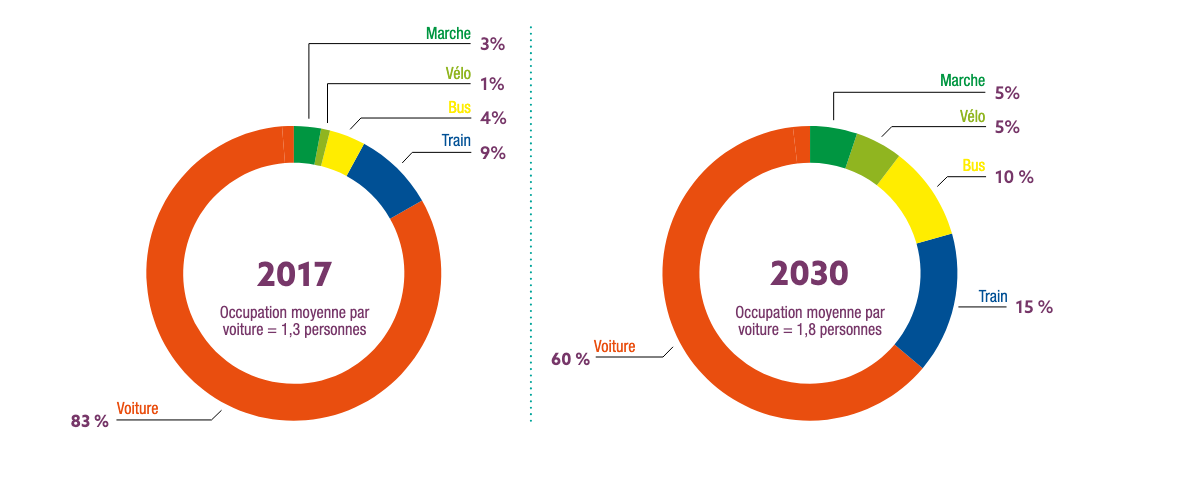 Marche 3%
Vélo 1%
Bus 4%
Train 9%

2017
Occupation moyenne par voiture = 1,3 personnes

83 % Voiture

Marche 5%
Vélo 5%
Bus 10 %
Train 15 %

2030
Occupation moyenne par voiture = 1,8 personnes

60 % Voiture